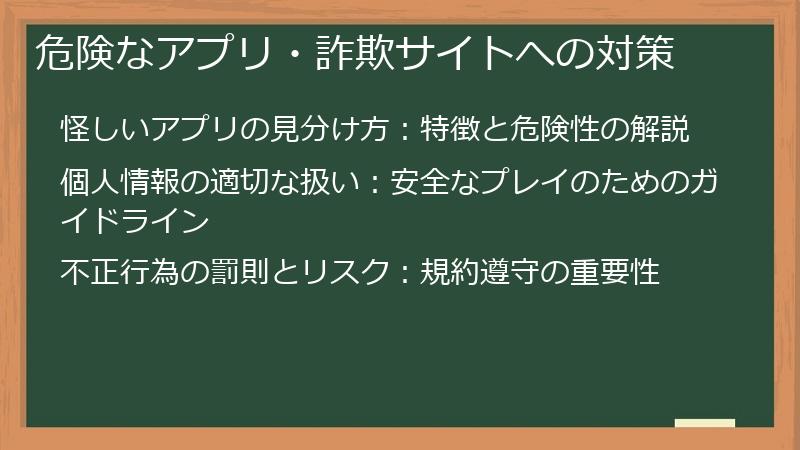 危険なアプリ・詐欺サイトへの対策

怪しいアプリの見分け方：特徴と危険性の解説

個人情報の適切な扱い：安全なプレイのためのガイドライン

不正行為の罰則とリスク：規約遵守の重要性